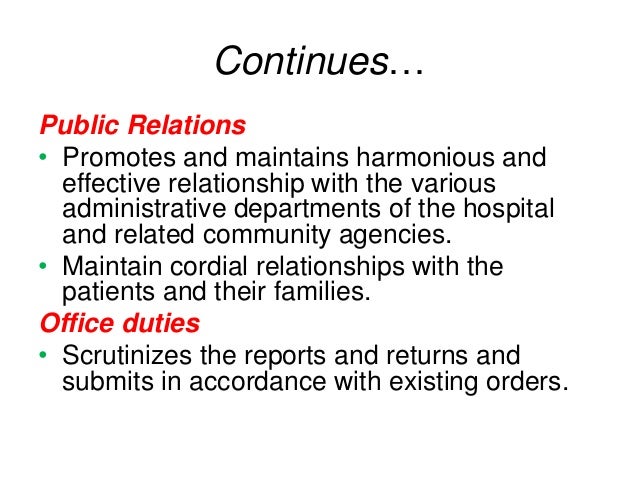 Continues…

Public Relations

• Promotes and maintains harmonious and effective relationship with the various administrative departments of the hospital and related community agencies.

• Maintain cordial relationships with the patients and their families.

Office duties

• Scrutinizes the reports and returns and submits in accordance with existing orders.